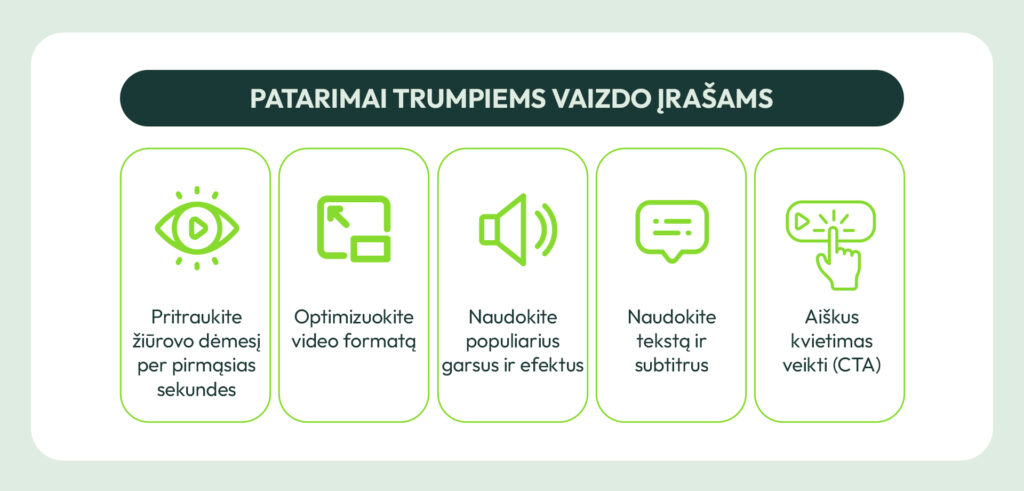 PATARIMAI TRUMPIEMS VAIZDO ĮRAŠAMS

Pritraukite žiūrovo dėmesį per pirmąsias sekundes

Optimizuokite video formatą

Naudokite populiarius garsus ir efektus

Naudokite tekstą ir subtitrus

Aiškus kvietimas veikti (CTA)